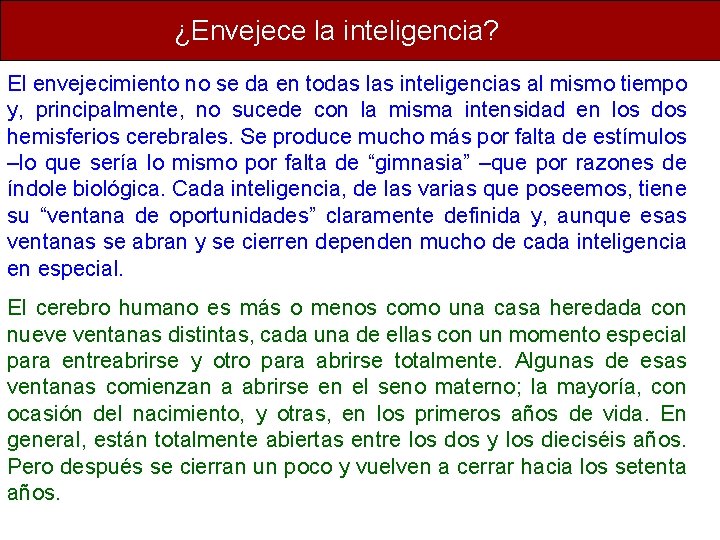 ¿Envejece la inteligencia?

El envejecimiento no se da en todas las inteligencias al mismo tiempo y, principalmente, no sucede con la misma intensidad en los dos hemisferios cerebrales. Se produce mucho más por falta de estímulos –lo que sería lo mismo por falta de "gimnasia" –que por razones de índole biológica. Cada inteligencia, de las varias que poseemos, tiene su "ventana de oportunidades" claramente definida y, aunque esas ventanas se abran y se cierren dependen mucho de cada inteligencia en especial.

El cerebro humano es más o menos como una casa heredada con nueve ventanas distintas, cada una de ellas con un momento especial para entreabrirse y otro para abrirse totalmente. Algunas de esas ventanas comienzan a abrirse en el seno materno; la mayoría, con ocasión del nacimiento, y otras, en los primeros años de vida. En general, están totalmente abiertas entre los dos y los dieciséis años. Pero después se cierran un poco y vuelven a cerrar hacia los setenta años.